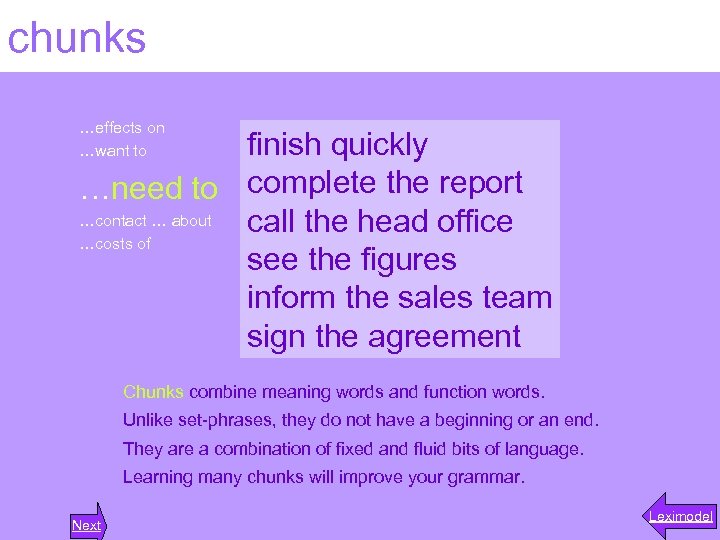 chunks

...effects on
...want to
...need to
...contact ... about
...costs of

finish quickly
complete the report
call the head office
see the figures
inform the sales team
sign the agreement

Chunks combine meaning words and function words.
Unlike set-phrases, they do not have a beginning or an end.
They are a combination of fixed and fluid bits of language.
Learning many chunks will improve your grammar.

Next

Leximodel